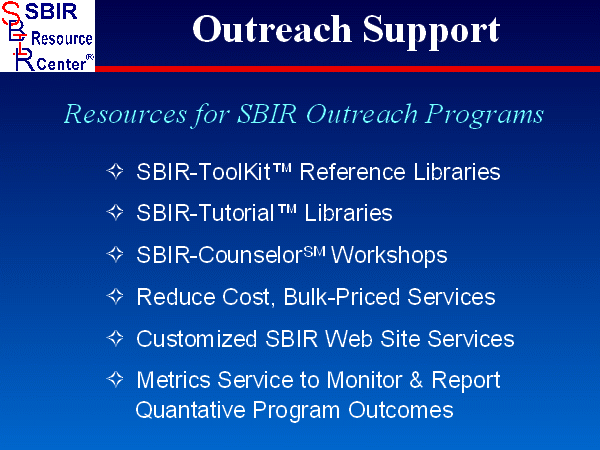 SBIR Resource Center®

Outreach Support

Resources for SBIR Outreach Programs

✧ SBIR-ToolKit™ Reference Libraries

✧ SBIR-Tutorial™ Libraries

✧ SBIR-Counselor℠ Workshops

✧ Reduce Cost, Bulk-Priced Services

✧ Customized SBIR Web Site Services

✧ Metrics Service to Monitor & Report Quantative Program Outcomes